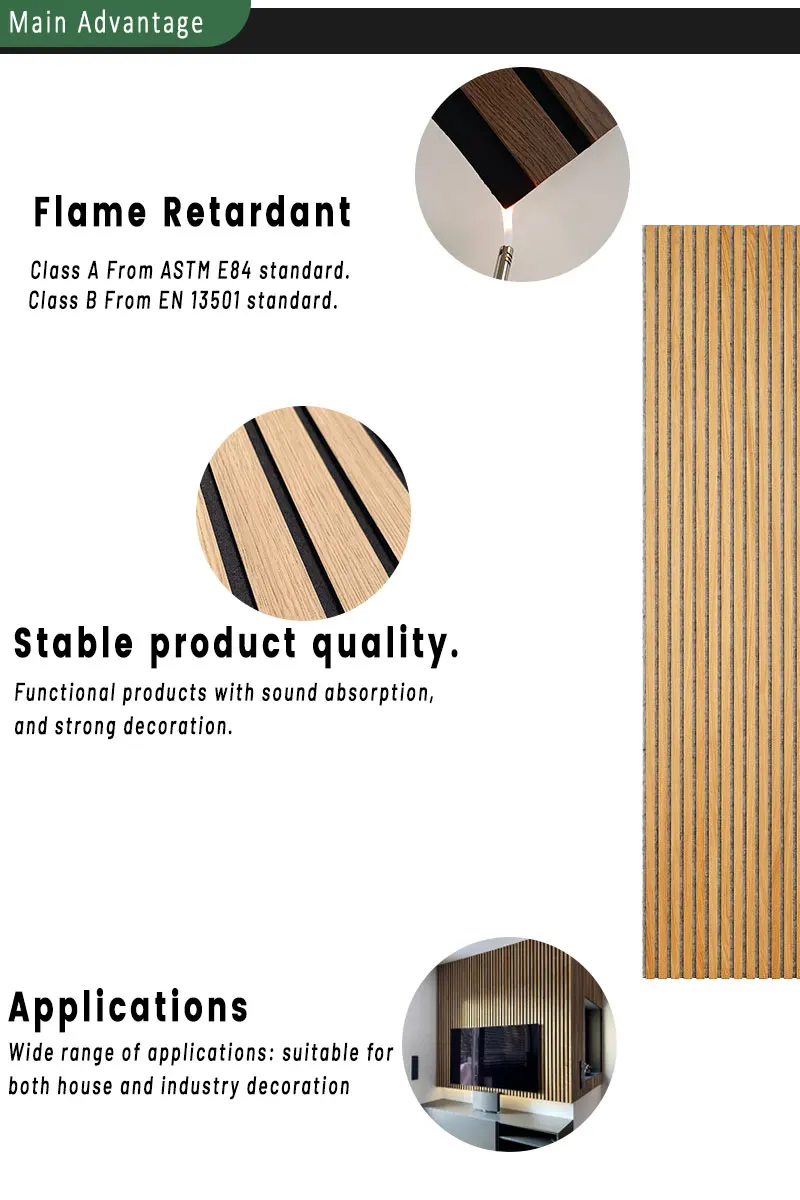 Main Advantage

Flame Retardant

Class A From ASTM E84 standard.
Class B From EN 13501 standard.

Stable product quality.

Functional products with sound absorption, and strong decoration.

Applications

Wide range of applications: suitable for both house and industry decoration